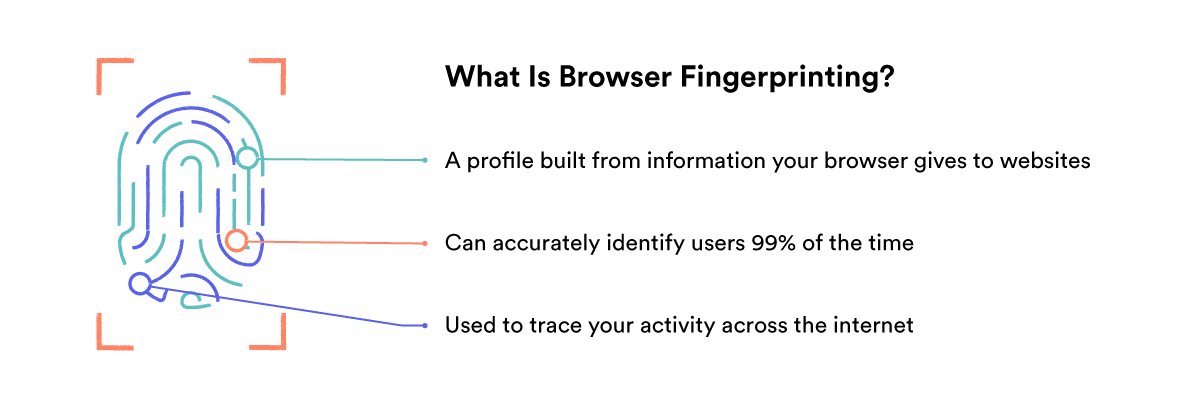 What Is Browser Fingerprinting?

A profile built from information your browser gives to websites

Can accurately identify users 99% of the time

Used to trace your activity across the internet